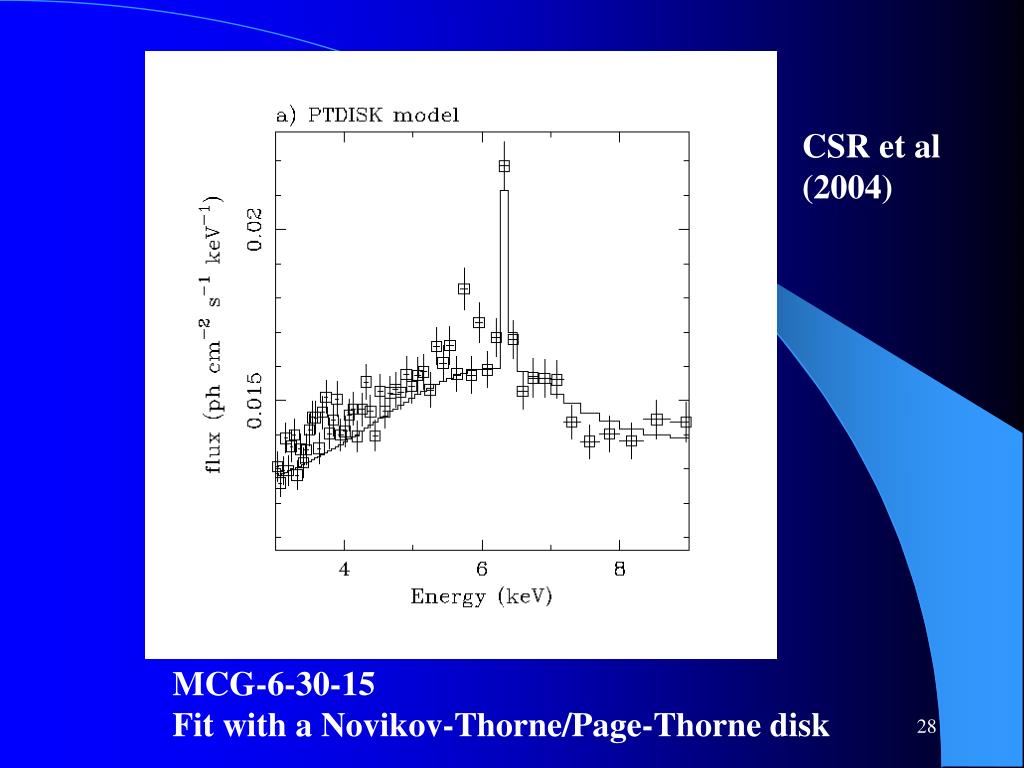 a) PTDISK model

flux (ph cm$^{-2}$ s$^{-1}$ keV$^{-1}$)

0.02

0.015

4

6

8

Energy (keV)

CSR et al (2004)

MCG-6-30-15
Fit with a Novikov-Thorne/Page-Thorne disk

28